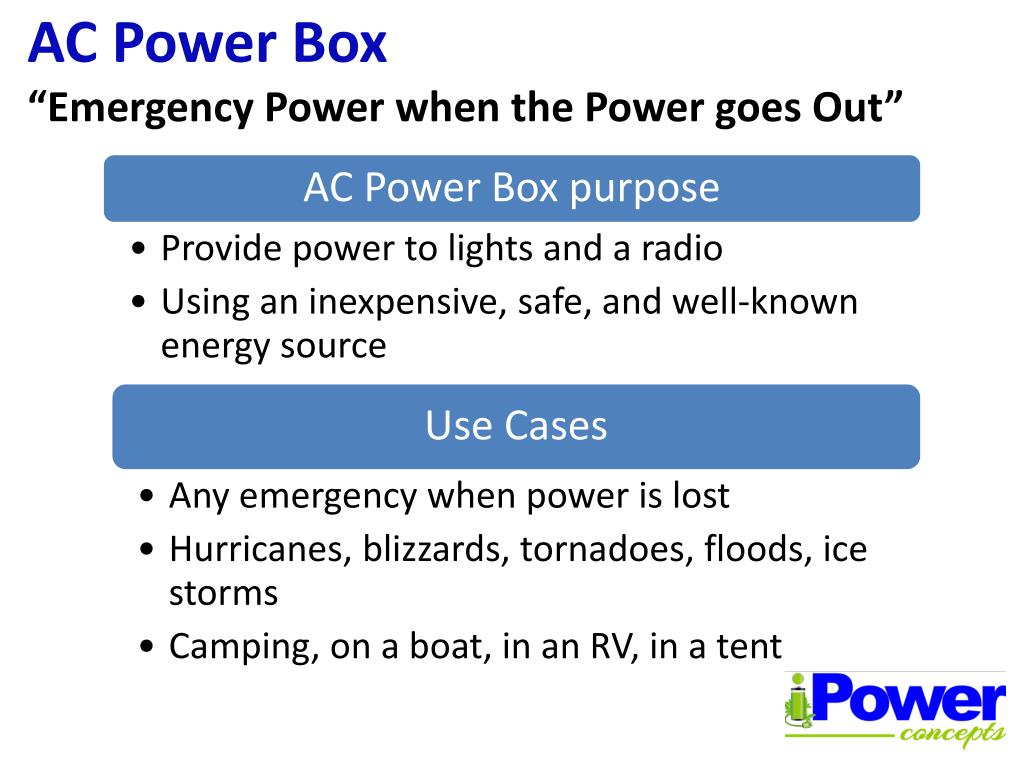 AC Power Box
“Emergency Power when the Power goes Out”

AC Power Box purpose

• Provide power to lights and a radio
• Using an inexpensive, safe, and well-known energy source

Use Cases

• Any emergency when power is lost
• Hurricanes, blizzards, tornadoes, floods, ice storms
• Camping, on a boat, in an RV, in a tent

iPower
concepts